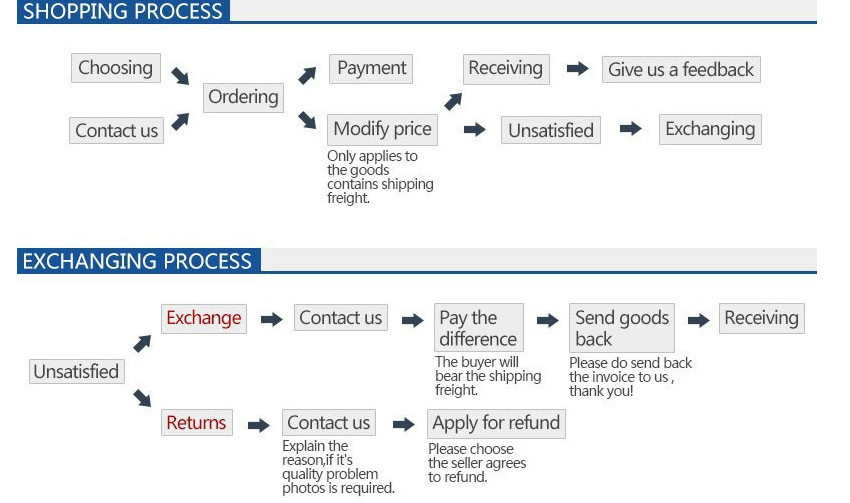 SHOPPING PROCESS

Choosing

Contact us

Ordering

Payment

Modify price

Only applies to the goods contains shipping freight.

Receiving

Give us a feedback

Unsatisfied

Exchanging

EXCHANGING PROCESS

Unsatisfied

Exchange

Contact us

Pay the difference

The buyer will bear the shipping freight.

Send goods back

Please do send back the invoice to us , thank you!

Receiving

Returns

Contact us

Explain the reason,if it's quality problem photos is required.

Apply for refund

Please choose the seller agrees to refund.